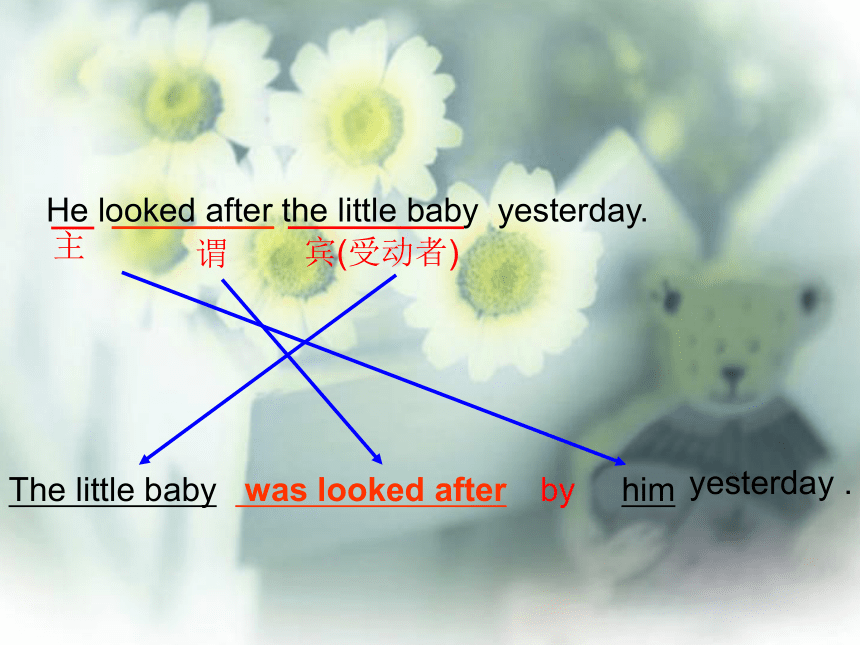 He looked after the little baby yesterday.
主 谓 宾(受动者)

The little baby was looked after by him yesterday .